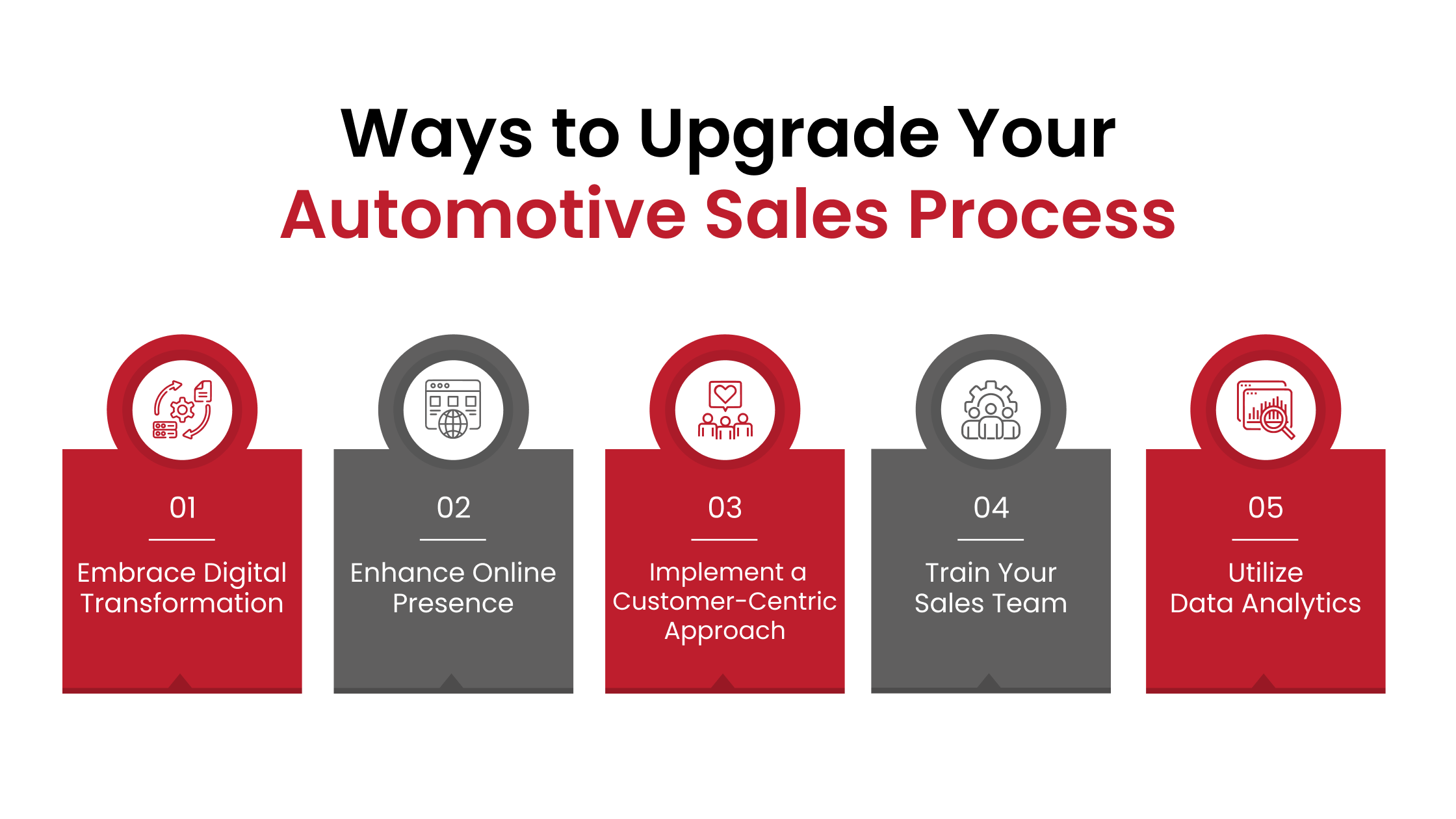 Ways to Upgrade Your
Automotive Sales Process

01

Embrace Digital Transformation

02

Enhance Online Presence

03

Implement a Customer-Centric Approach

04

Train Your Sales Team

05

Utilize Data Analytics